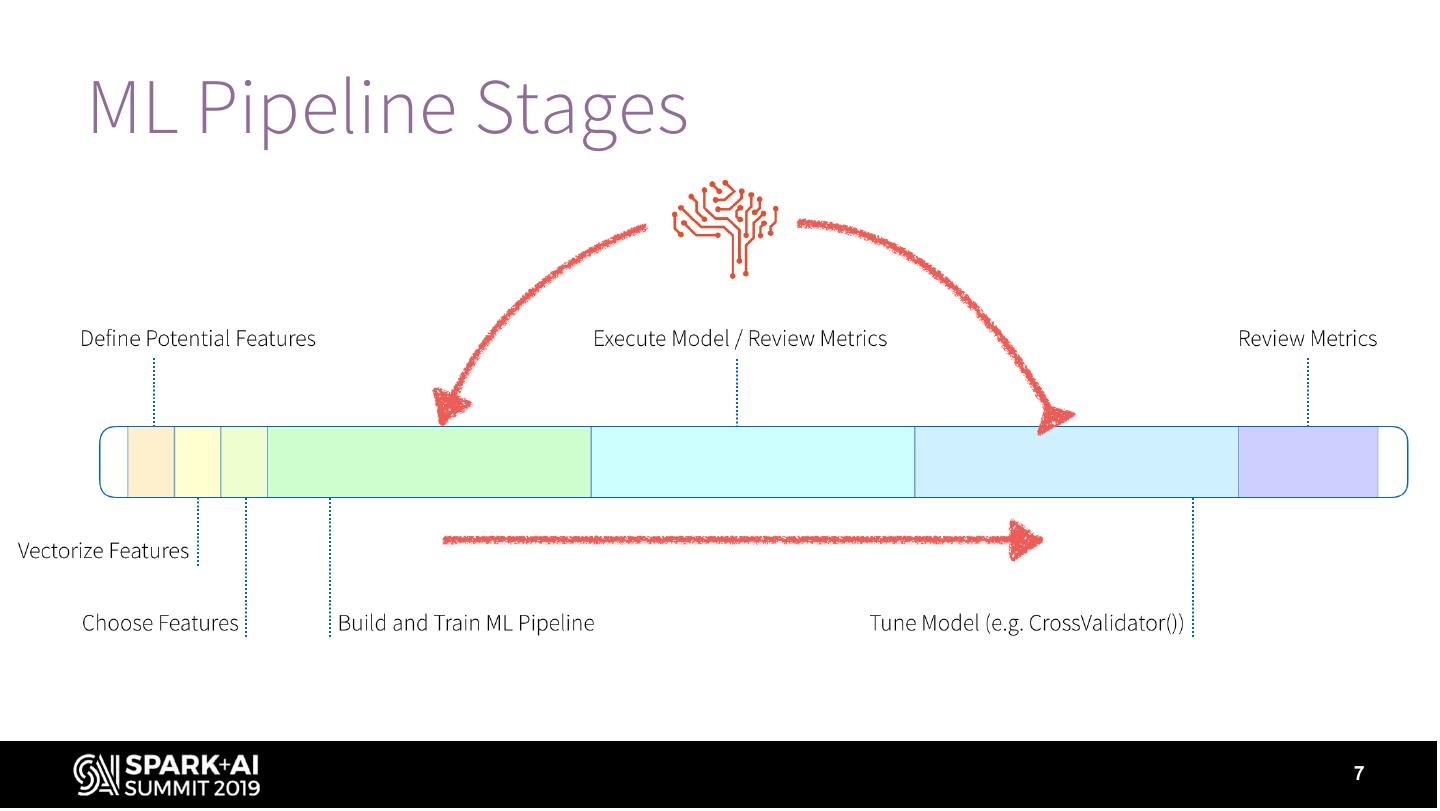 ML Pipeline Stages

Define Potential Features

Execute Model / Review Metrics

Review Metrics

Vectorize Features

Choose Features

Build and Train ML Pipeline

Tune Model (e.g. CrossValidator())

SPARK+AI SUMMIT 2019

7